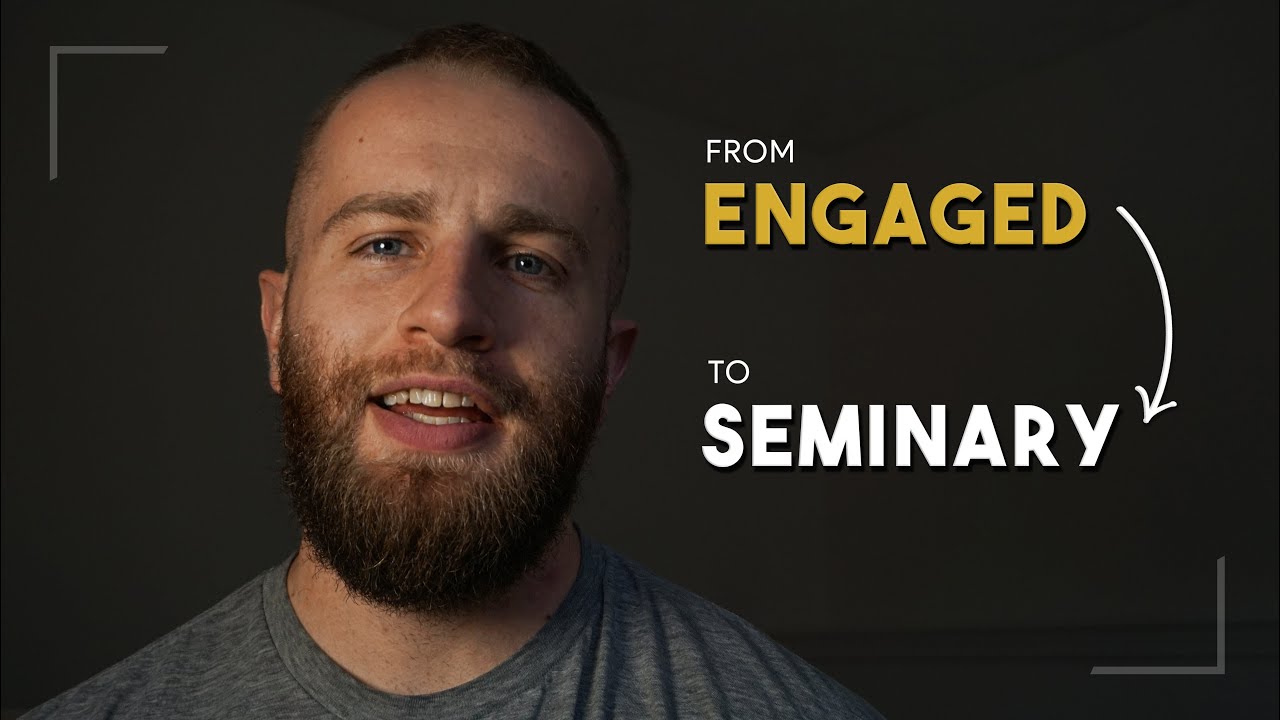 FROM
ENGAGED

TO
SEMINARY